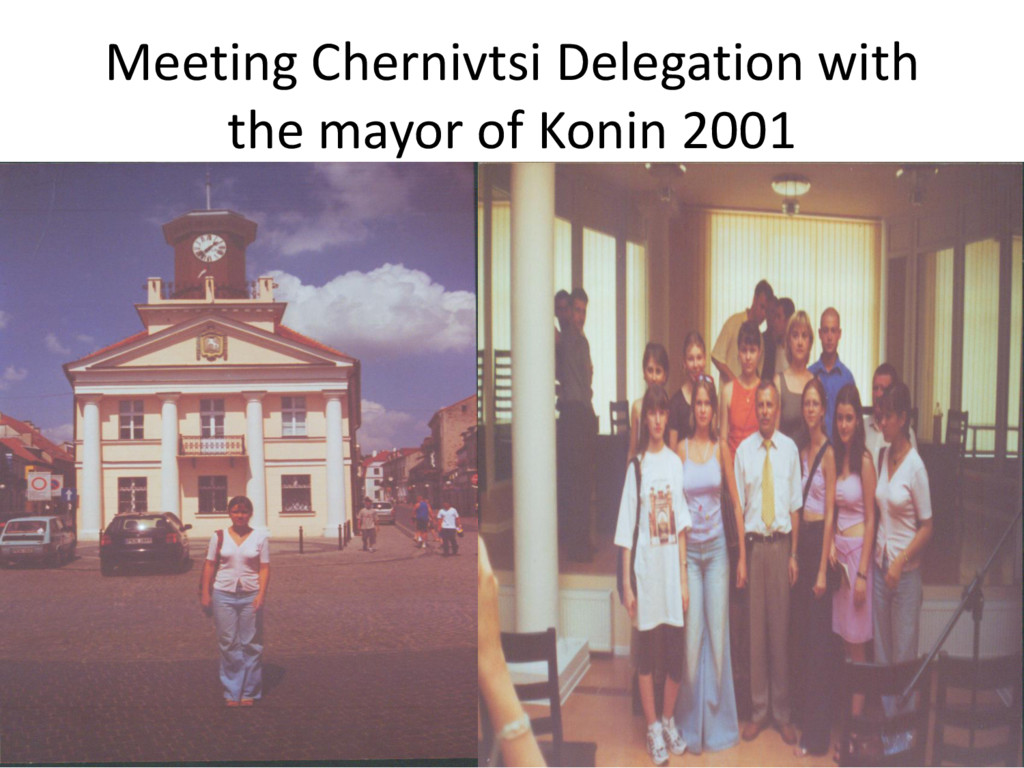 Meeting Chernivtsi Delegation with the mayor of Konin 2001